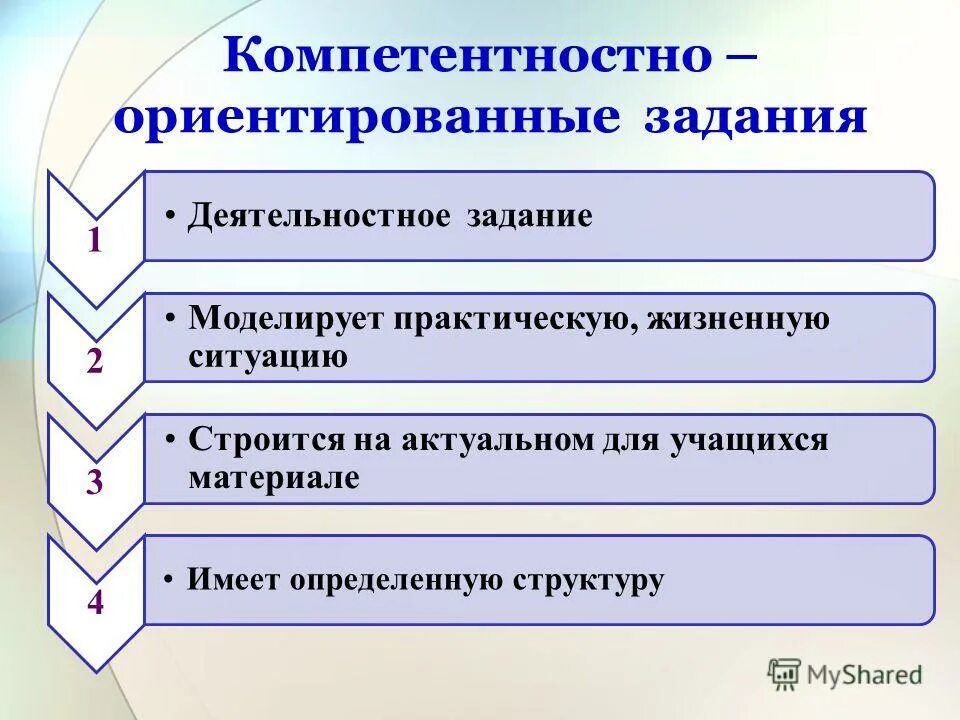 Компетентностно – ориентированные задания

1

• Деятельностное задание

2

• Моделирует практическую, жизненную ситуацию

3

• Строится на актуальном для учащихся материале

4

• Имеет определенную структуру

MyShared